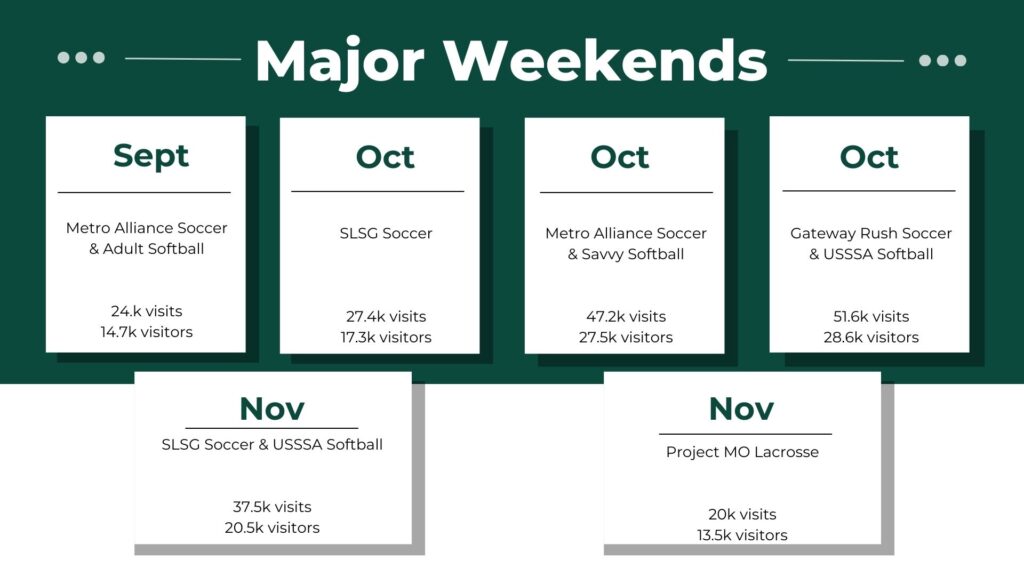 Major Weekends

Sept
Metro Alliance Soccer & Adult Softball
24.k visits
14.7k visitors

Oct
SLSG Soccer
27.4k visits
17.3k visitors

Oct
Metro Alliance Soccer & Savvy Softball
47.2k visits
27.5k visitors

Oct
Gateway Rush Soccer & USSSA Softball
51.6k visits
28.6k visitors

Nov
SLSG Soccer & USSSA Softball
37.5k visits
20.5k visitors

Nov
Project MO Lacrosse
20k visits
13.5k visitors